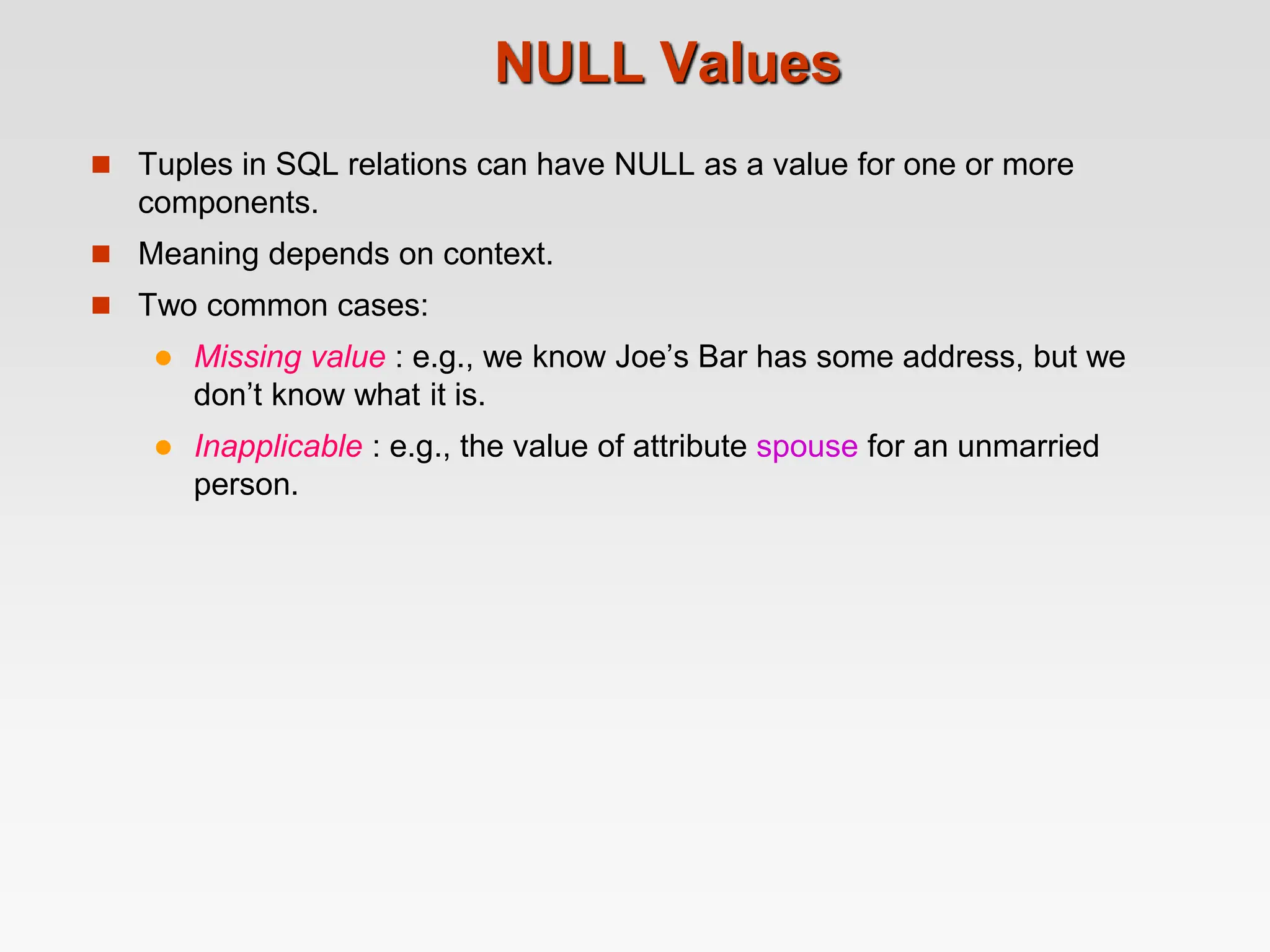 NULL Values

Tuples in SQL relations can have NULL as a value for one or more components.

Meaning depends on context.

Two common cases:

Missing value : e.g., we know Joe’s Bar has some address, but we don’t know what it is.

Inapplicable : e.g., the value of attribute spouse for an unmarried person.